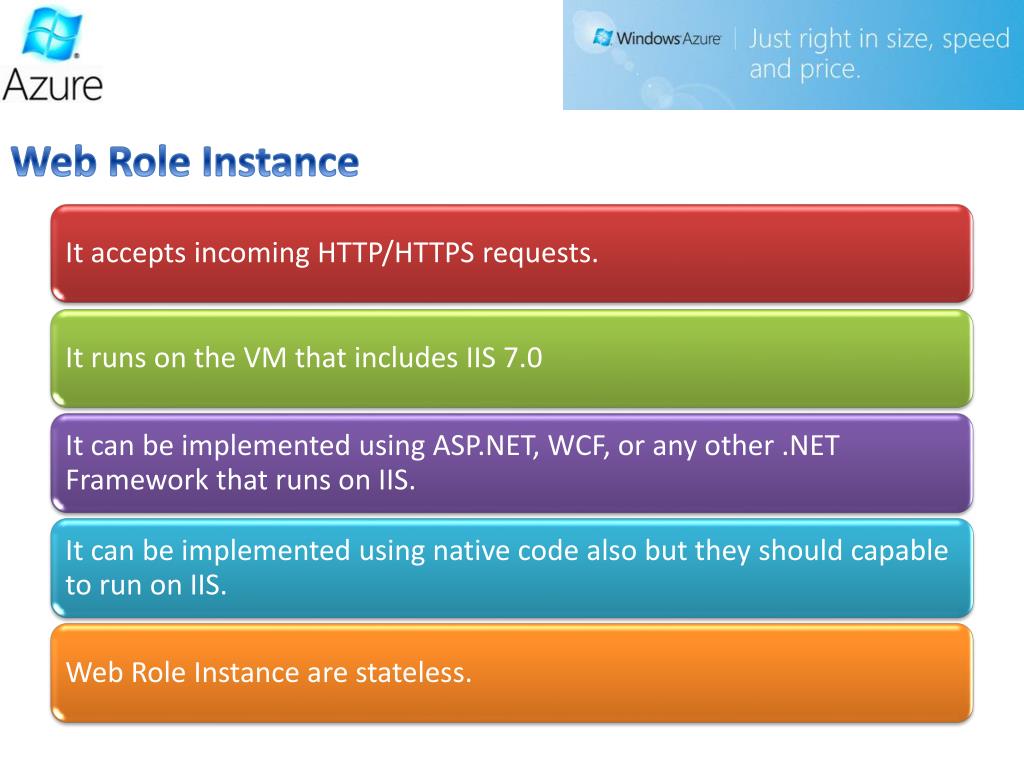 Azure

Windows Azure | Just right in size, speed and price.

Web Role Instance

It accepts incoming HTTP/HTTPS requests.

It runs on the VM that includes IIS 7.0

It can be implemented using ASP.NET, WCF, or any other .NET Framework that runs on IIS.

It can be implemented using native code also but they should capable to run on IIS.

Web Role Instance are stateless.